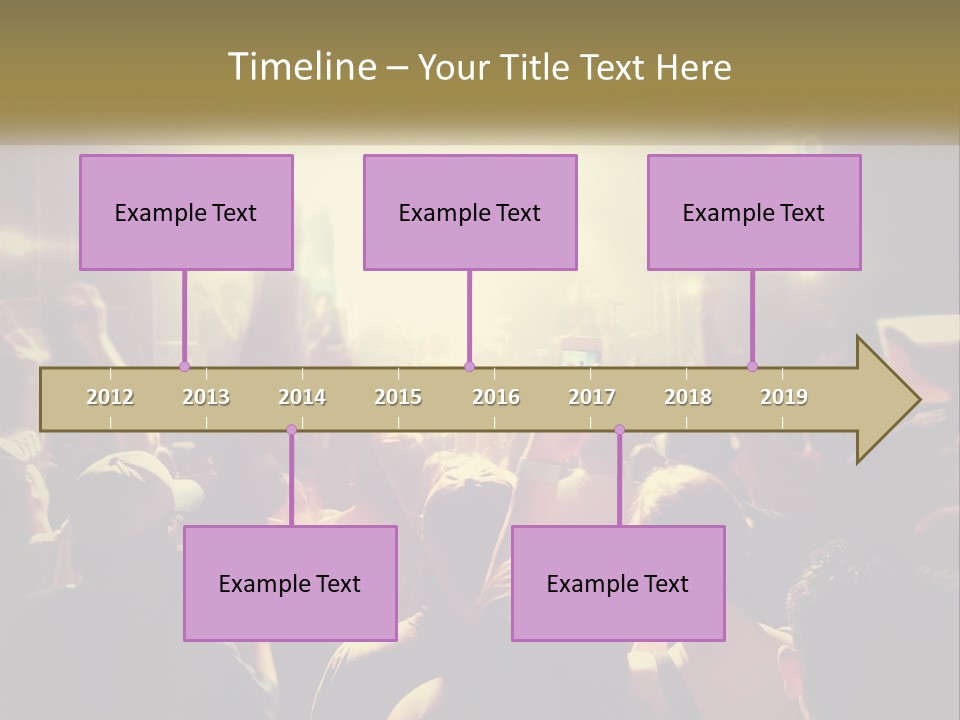 Timeline – Your Title Text Here

Example Text

Example Text

Example Text

2012 2013 2014 2015 2016 2017 2018 2019

Example Text

Example Text